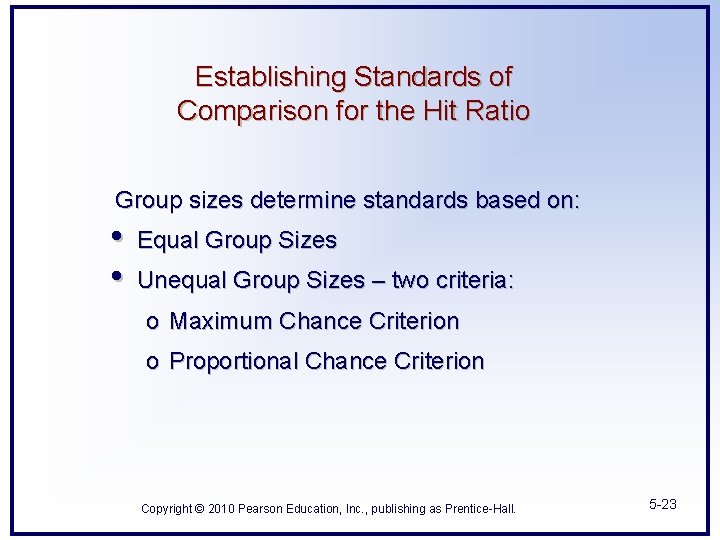 Establishing Standards of Comparison for the Hit Ratio

Group sizes determine standards based on:

• Equal Group Sizes
• Unequal Group Sizes – two criteria:
  o Maximum Chance Criterion
  o Proportional Chance Criterion

Copyright © 2010 Pearson Education, Inc., publishing as Prentice-Hall.

5-23